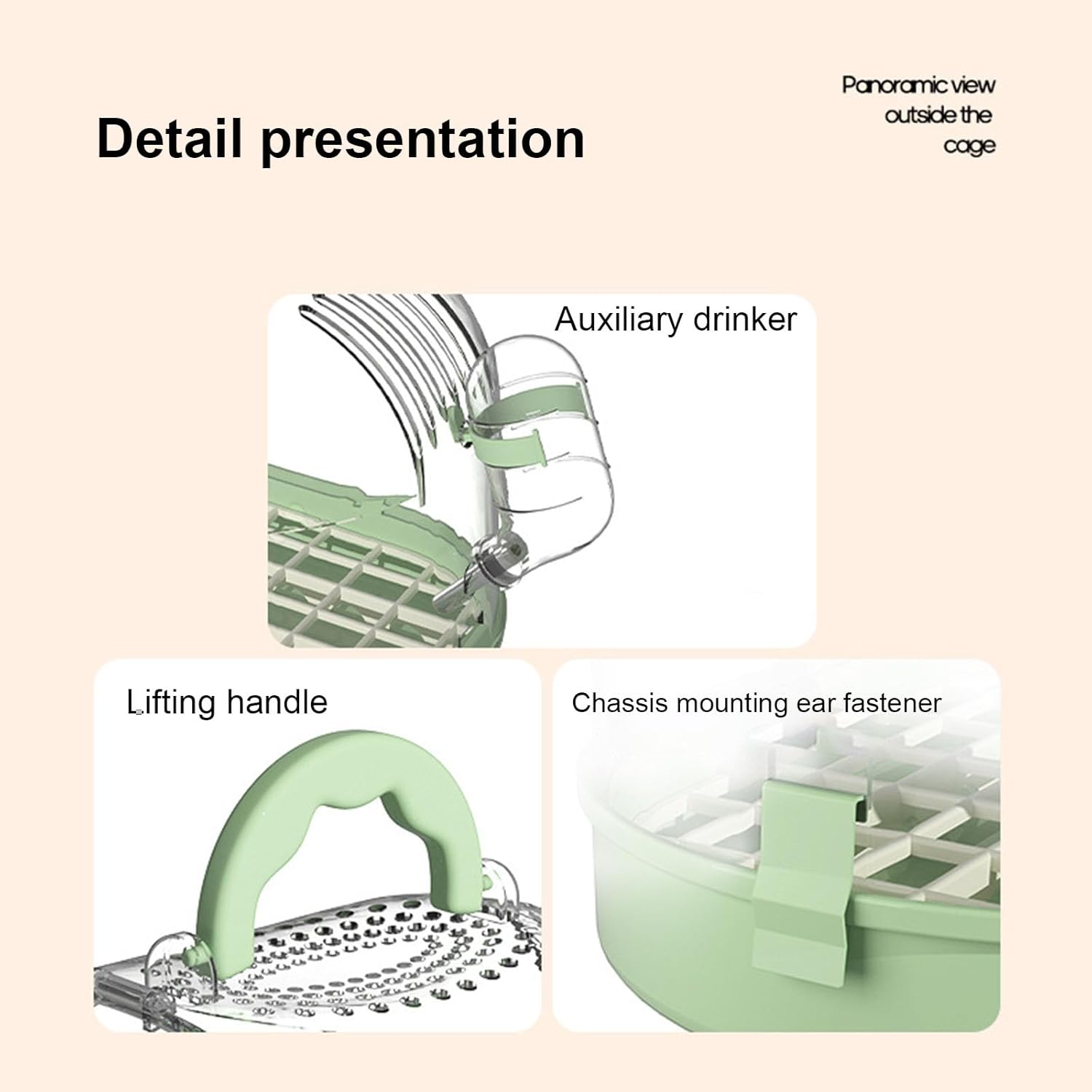 Detail presentation

Panoramic view outside the cage

Auxiliary drinker

Lifting handle

Chassis mounting ear fastener